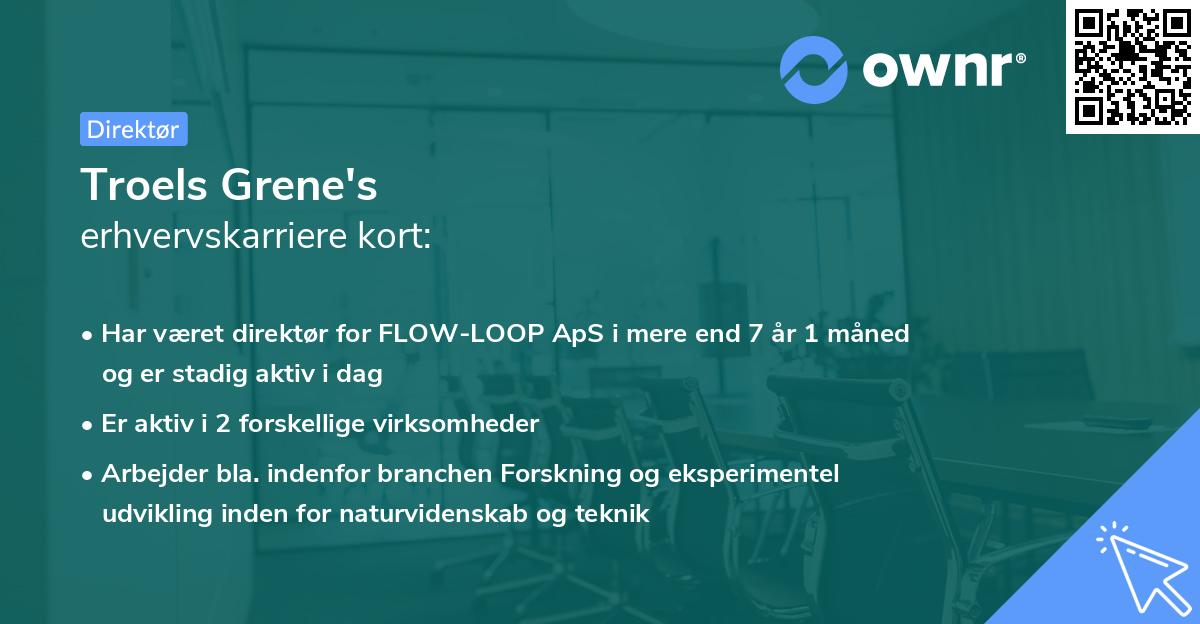 ownr®

Direktør

Troels Grene's
erhvervskarriere kort:

• Har været direktør for FLOW-LOOP ApS i mere end 7 år 1 måned og er stadig aktiv i dag

• Er aktiv i 2 forskellige virksomheder

• Arbejder bla. indenfor branchen Forskning og eksperimentel udvikling inden for naturvidenskab og teknik